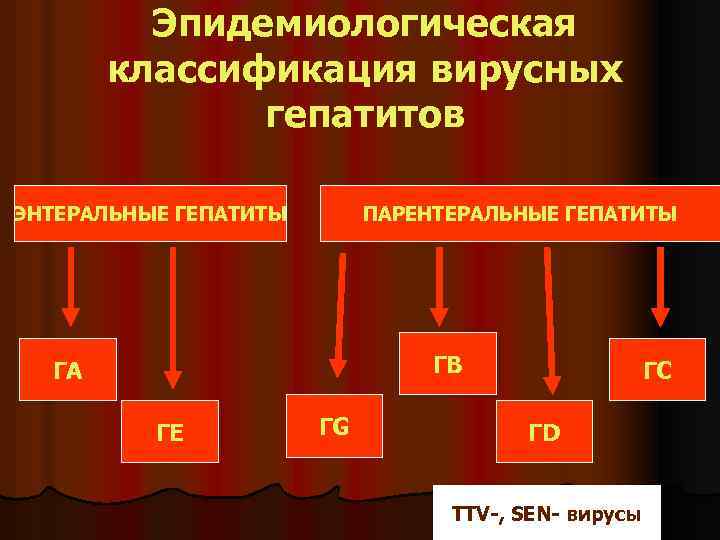 Эпидемиологическая классификация вирусных гепатитов

ЭНТЕРАЛЬНЫЕ ГЕПАТИТЫ

ПАРЕНТЕРАЛЬНЫЕ ГЕПАТИТЫ

ГА

ГЕ

ГG

ГВ

ГD

ГС

TTV-, SEN- вирусы